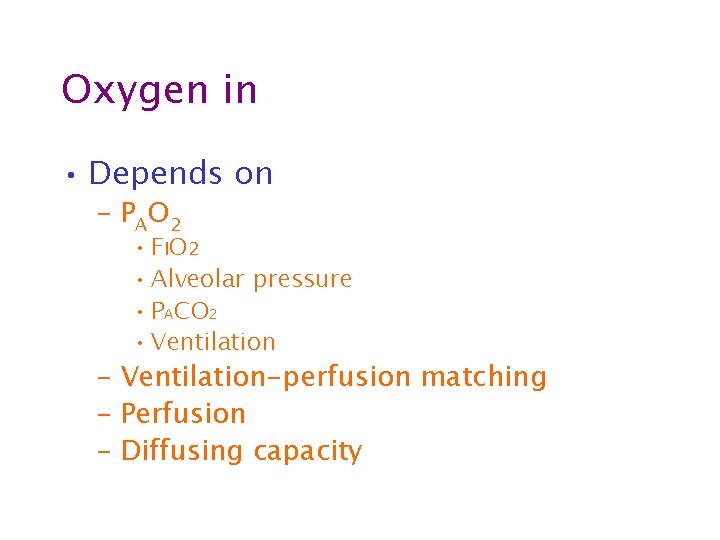 Oxygen in

• Depends on
 – $P_AO_2$
  • $F_IO_2$
  • Alveolar pressure
  • $P_ACO_2$
  • Ventilation
 – Ventilation-perfusion matching
 – Perfusion
 – Diffusing capacity